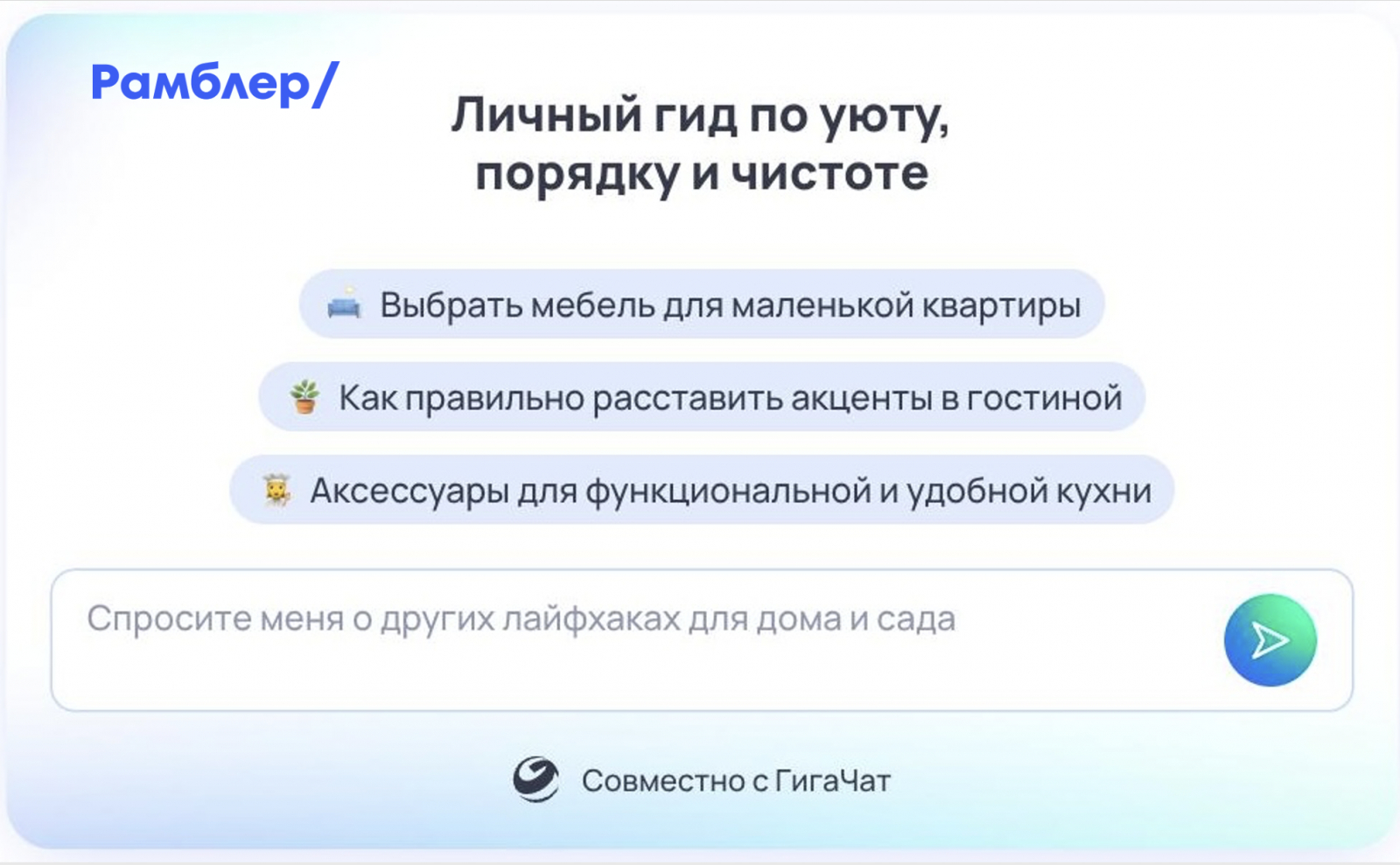 Рамблер/

Личный гид по уюту, порядку и чистоте

Выбрать мебель для маленькой квартиры

Как правильно расставить акценты в гостиной

Аксессуары для функциональной и удобной кухни

Спросите меня о других лайфхаках для дома и сада

Совместно с ГигаЧат